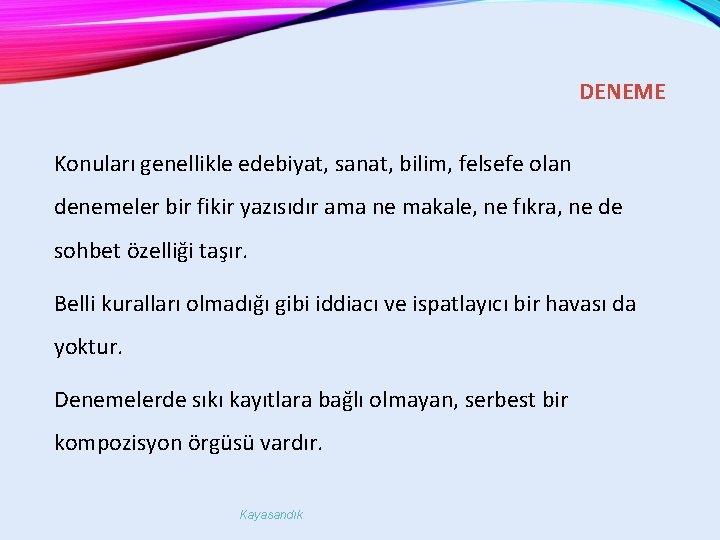 DENEME

Konuları genellikle edebiyat, sanat, bilim, felsefe olan denemeler bir fikir yazısıdır ama ne makale, ne fıkra, ne de sohbet özelliği taşır.

Belli kuralları olmadığı gibi iddiacı ve ispatlayıcı bir havası da yoktur.

Denemelerde sıkı kayıtlara bağlı olmayan, serbest bir kompozisyon örgüsü vardır.

Kayasandık